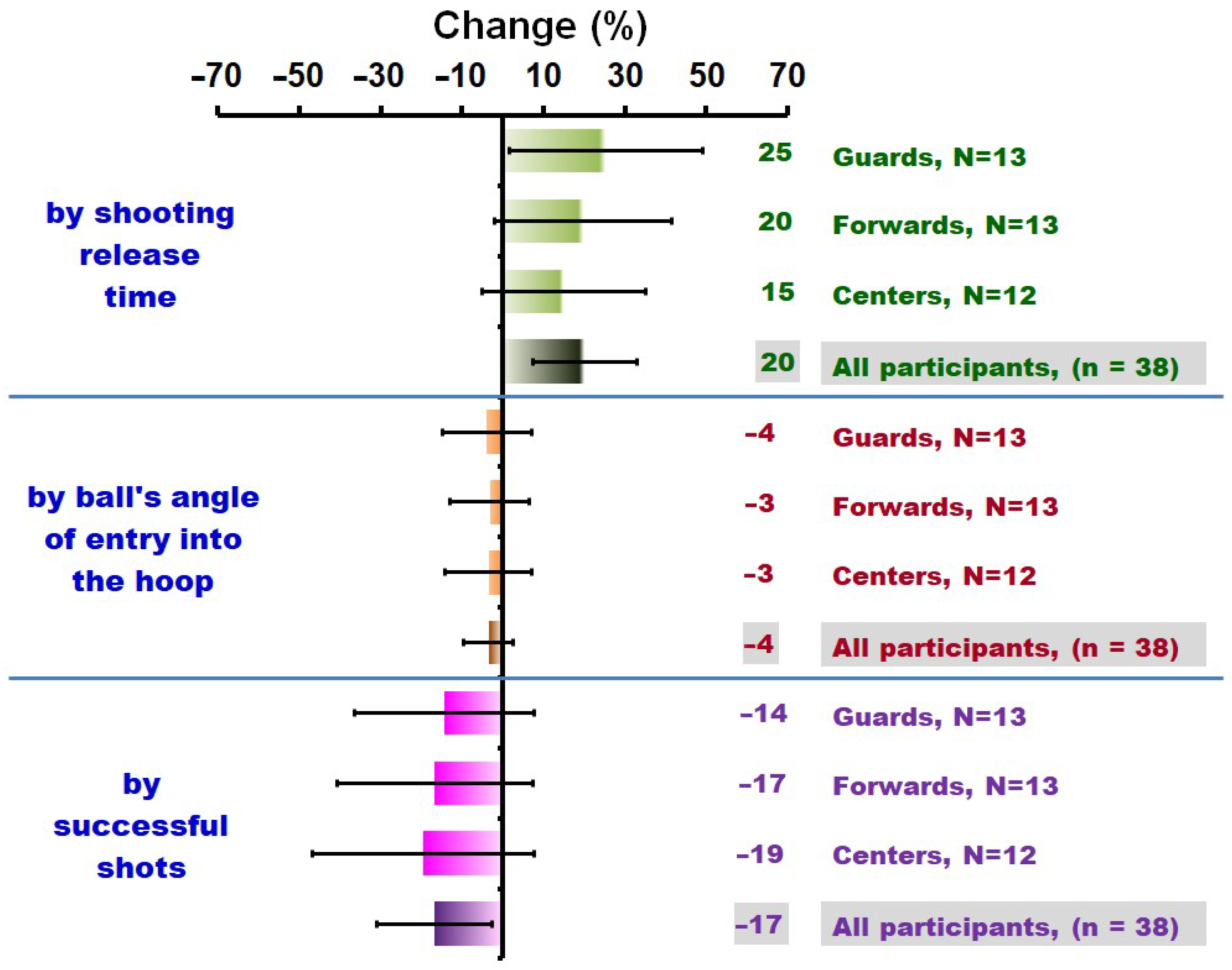 Change (%)

–70 –50 –30 –10 10 30 50 70

by shooting release time

25 Guards, N=13
20 Forwards, N=13
15 Centers, N=12
20 All participants, (n = 38)

by ball's angle of entry into the hoop

–4 Guards, N=13
–3 Forwards, N=13
–3 Centers, N=12
–4 All participants, (n = 38)

by successful shots

–14 Guards, N=13
–17 Forwards, N=13
–19 Centers, N=12
–17 All participants, (n = 38)